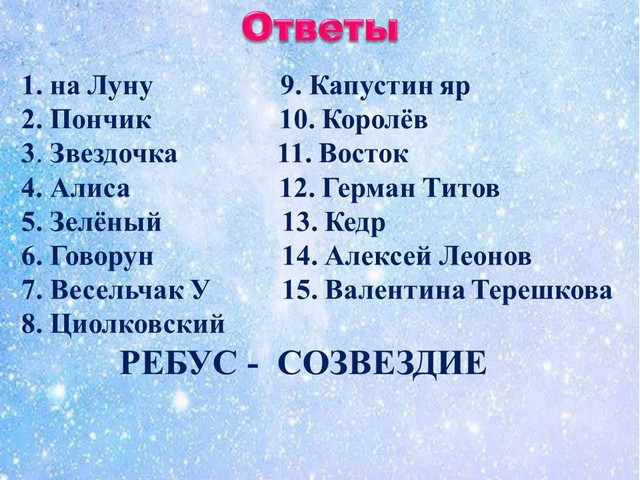 Ответы

1. на Луну
2. Пончик
3. Звездочка
4. Алиса
5. Зелёный
6. Говорун
7. Весельчак У
8. Циолковский

9. Капустин яр
10. Королёв
11. Восток
12. Герман Титов
13. Кедр
14. Алексей Леонов
15. Валентина Терешкова

РЕБУС - СОЗВЕЗДИЕ